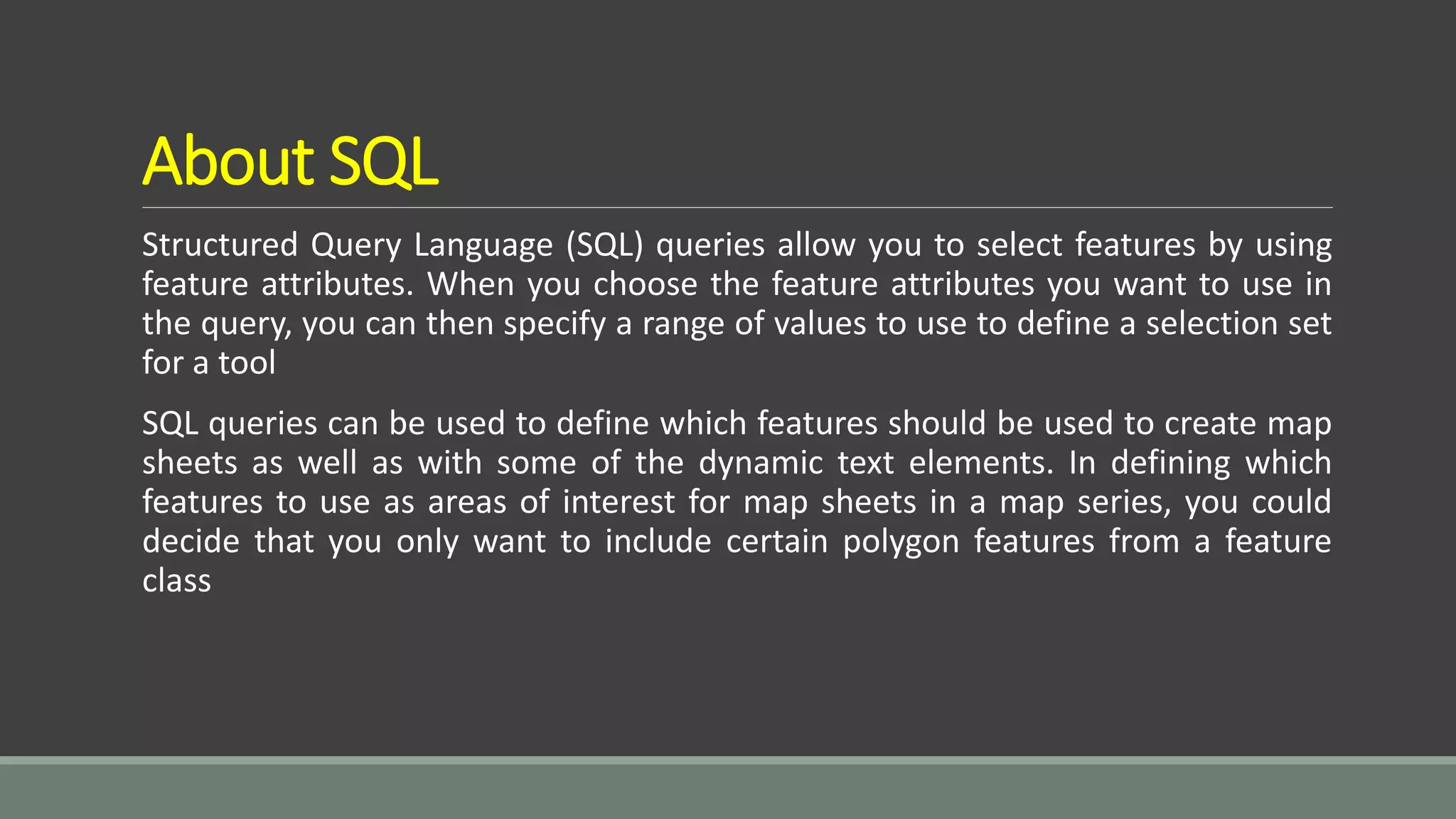 About SQL

Structured Query Language (SQL) queries allow you to select features by using feature attributes. When you choose the feature attributes you want to use in the query, you can then specify a range of values to use to define a selection set for a tool

SQL queries can be used to define which features should be used to create map sheets as well as with some of the dynamic text elements. In defining which features to use as areas of interest for map sheets in a map series, you could decide that you only want to include certain polygon features from a feature class